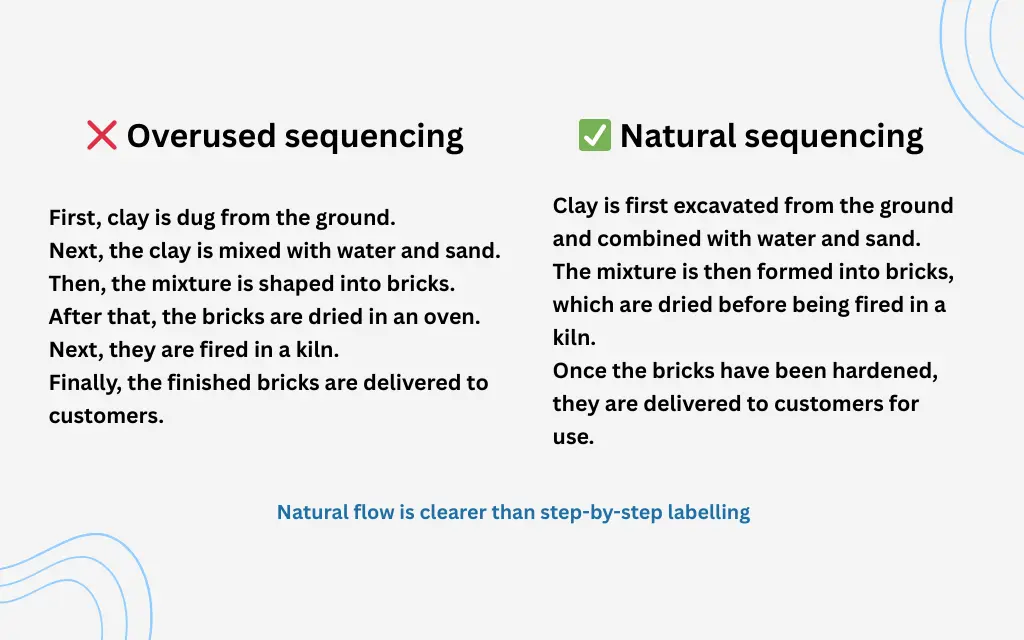 ❌ Overused sequencing

First, clay is dug from the ground.
Next, the clay is mixed with water and sand.
Then, the mixture is shaped into bricks.
After that, the bricks are dried in an oven.
Next, they are fired in a kiln.
Finally, the finished bricks are delivered to customers.

✅ Natural sequencing

Clay is first excavated from the ground and combined with water and sand.
The mixture is then formed into bricks, which are dried before being fired in a kiln.
Once the bricks have been hardened, they are delivered to customers for use.

Natural flow is clearer than step-by-step labelling